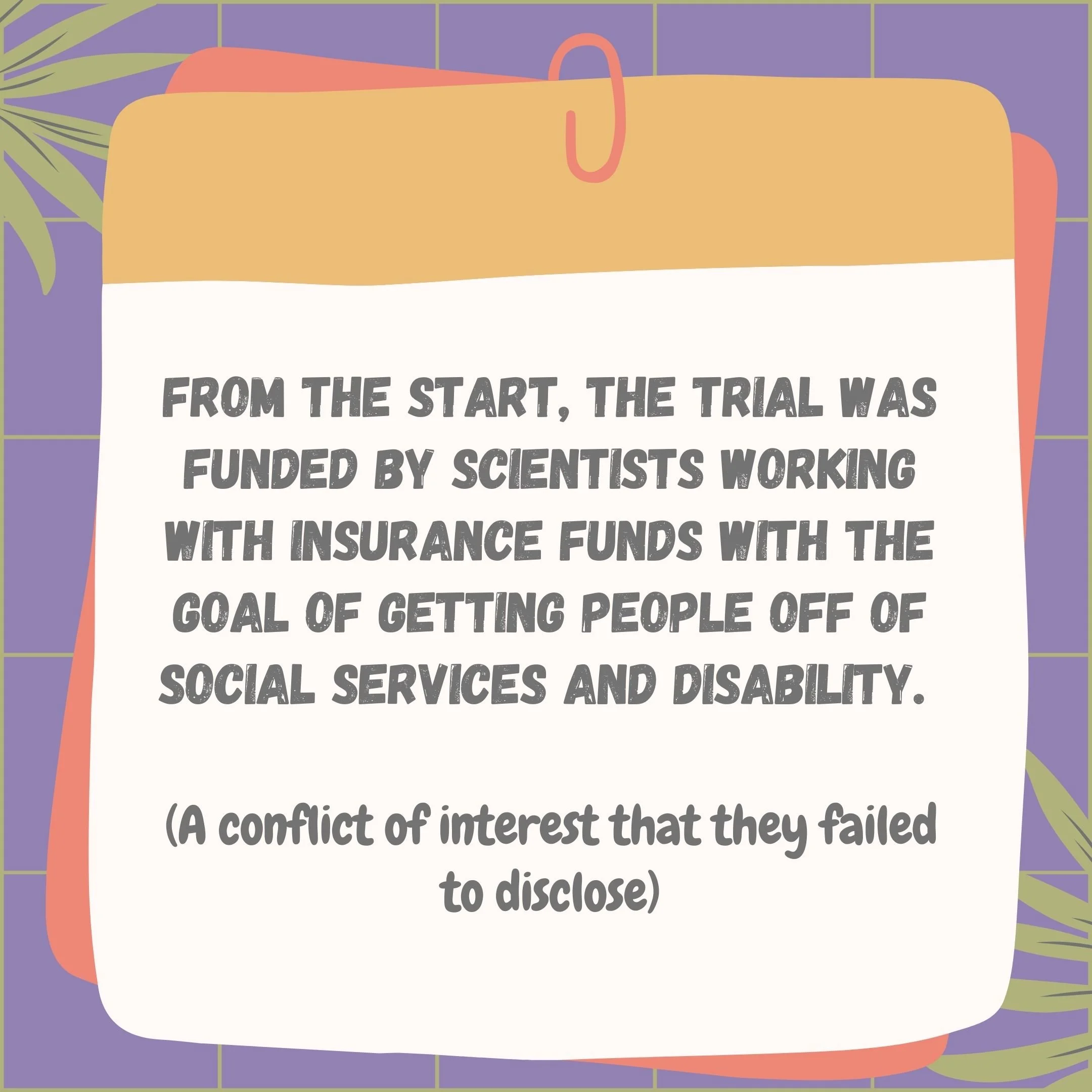 FROM THE START, THE TRIAL WAS FUNDED BY SCIENTISTS WORKING WITH INSURANCE FUNDS WITH THE GOAL OF GETTING PEOPLE OFF OF SOCIAL SERVICES AND DISABILITY.

(A conflict of interest that they failed to disclose)